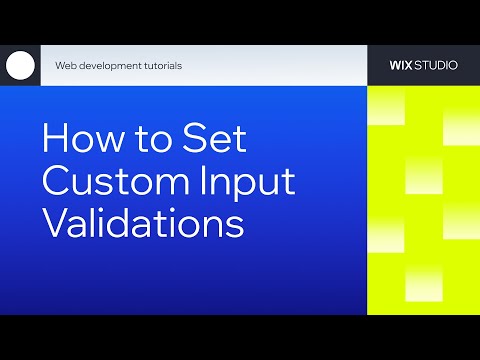 Web development tutorials

WIX STUDIO

How to Set Custom Input Validations